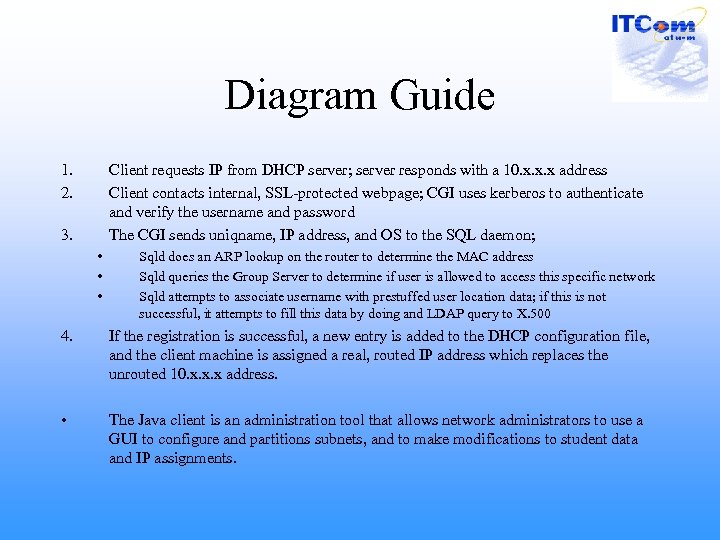 ITCom
at u-m

Diagram Guide

1. Client requests IP from DHCP server; server responds with a 10.x.x.x address
2. Client contacts internal, SSL-protected webpage; CGI uses kerberos to authenticate and verify the username and password
3. The CGI sends uniqname, IP address, and OS to the SQL daemon;
• Sqld does an ARP lookup on the router to determine the MAC address
• Sqld queries the Group Server to determine if user is allowed to access this specific network
• Sqld attempts to associate username with prestuffed user location data; if this is not successful, it attempts to fill this data by doing and LDAP query to X.500
4. If the registration is successful, a new entry is added to the DHCP configuration file, and the client machine is assigned a real, routed IP address which replaces the unrouted 10.x.x.x address.

• The Java client is an administration tool that allows network administrators to use a GUI to configure and partitions subnets, and to make modifications to student data and IP assignments.